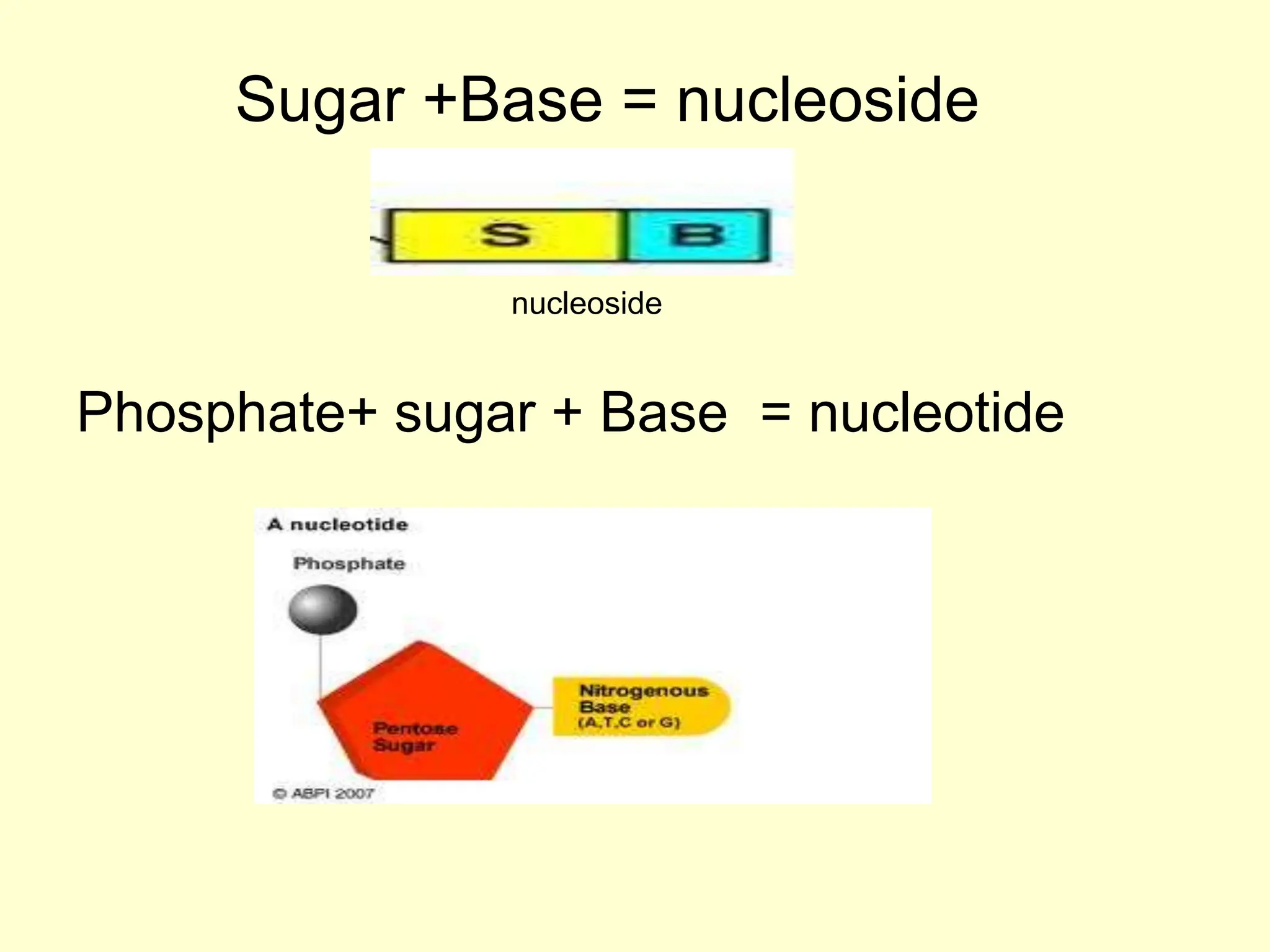 Sugar +Base = nucleoside

S B

nucleoside

Phosphate+ sugar + Base = nucleotide

A nucleotide

Phosphate

Pentose Sugar

Nitrogenous Base (A,T,C or G)

© ABPI 2007